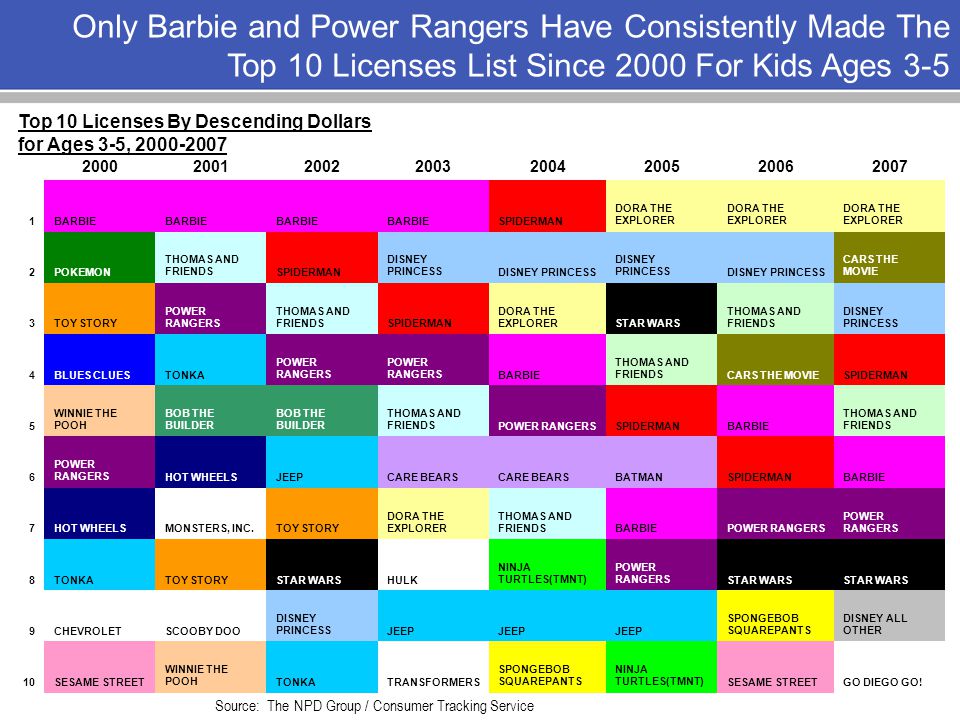 Only Barbie and Power Rangers Have Consistently Made The Top 10 Licenses List Since 2000 For Kids Ages 3-5

Top 10 Licenses By Descending Dollars for Ages 3-5, 2000-2007

| | 2000 | 2001 | 2002 | 2003 | 2004 | 2005 | 2006 | 2007 |
|---|---|---|---|---|---|---|---|---|
| 1 | BARBIE | BARBIE | BARBIE | BARBIE | SPIDERMAN | DORA THE EXPLORER | DORA THE EXPLORER | DORA THE EXPLORER |
| 2 | POKEMON | THOMAS AND FRIENDS | SPIDERMAN | DISNEY PRINCESS | DISNEY PRINCESS | DISNEY PRINCESS | DISNEY PRINCESS | CARS THE MOVIE |
| 3 | TOY STORY | POWER RANGERS | THOMAS AND FRIENDS | SPIDERMAN | DORA THE EXPLORER | STAR WARS | THOMAS AND FRIENDS | DISNEY PRINCESS |
| 4 | BLUES CLUES | TONKA | POWER RANGERS | POWER RANGERS | BARBIE | THOMAS AND FRIENDS | CARS THE MOVIE | SPIDERMAN |
| 5 | WINNIE THE POOH | BOB THE BUILDER | BOB THE BUILDER | THOMAS AND FRIENDS | POWER RANGERS | SPIDERMAN | BARBIE | THOMAS AND FRIENDS |
| 6 | POWER RANGERS | HOT WHEELS | JEEP | CARE BEARS | CARE BEARS | BATMAN | SPIDERMAN | BARBIE |
| 7 | HOT WHEELS | MONSTERS, INC. | TOY STORY | DORA THE EXPLORER | THOMAS AND FRIENDS | BARBIE | POWER RANGERS | POWER RANGERS |
| 8 | TONKA | TOY STORY | STAR WARS | HULK | NINJA TURTLES(TMNT) | POWER RANGERS | STAR WARS | STAR WARS |
| 9 | CHEVROLET | SCOOBY DOO | DISNEY PRINCESS | JEEP | JEEP | JEEP | SPONGEBOB SQUAREPANTS | DISNEY ALL OTHER |
| 10 | SESAME STREET | WINNIE THE POOH | TONKA | TRANSFORMERS | SPONGEBOB SQUAREPANTS | NINJA TURTLES(TMNT) | SESAME STREET | GO DIEGO GO! |

Source: The NPD Group / Consumer Tracking Service